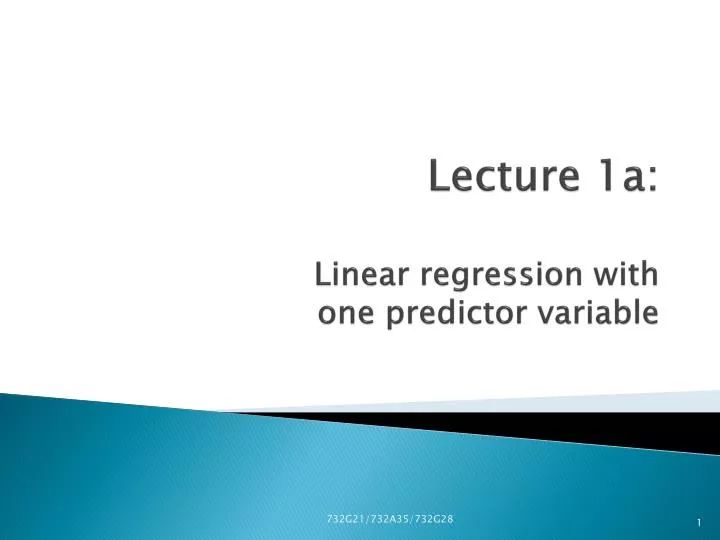 Lecture 1a:

Linear regression with one predictor variable

732G21/732A35/732G28

1